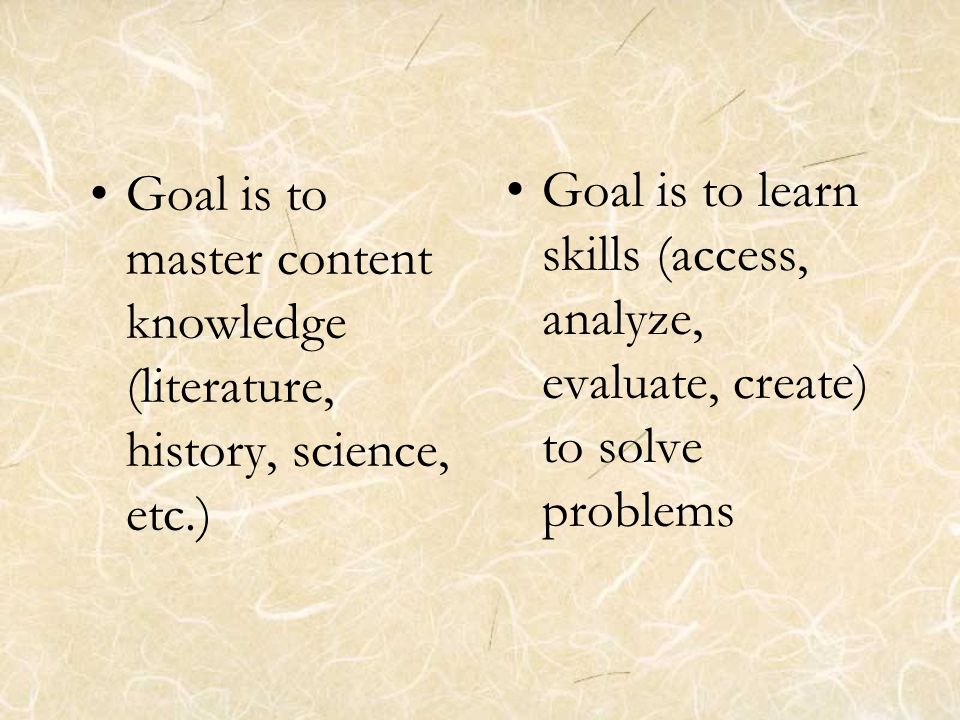 • Goal is to master content knowledge (literature, history, science, etc.)

• Goal is to learn skills (access, analyze, evaluate, create) to solve problems